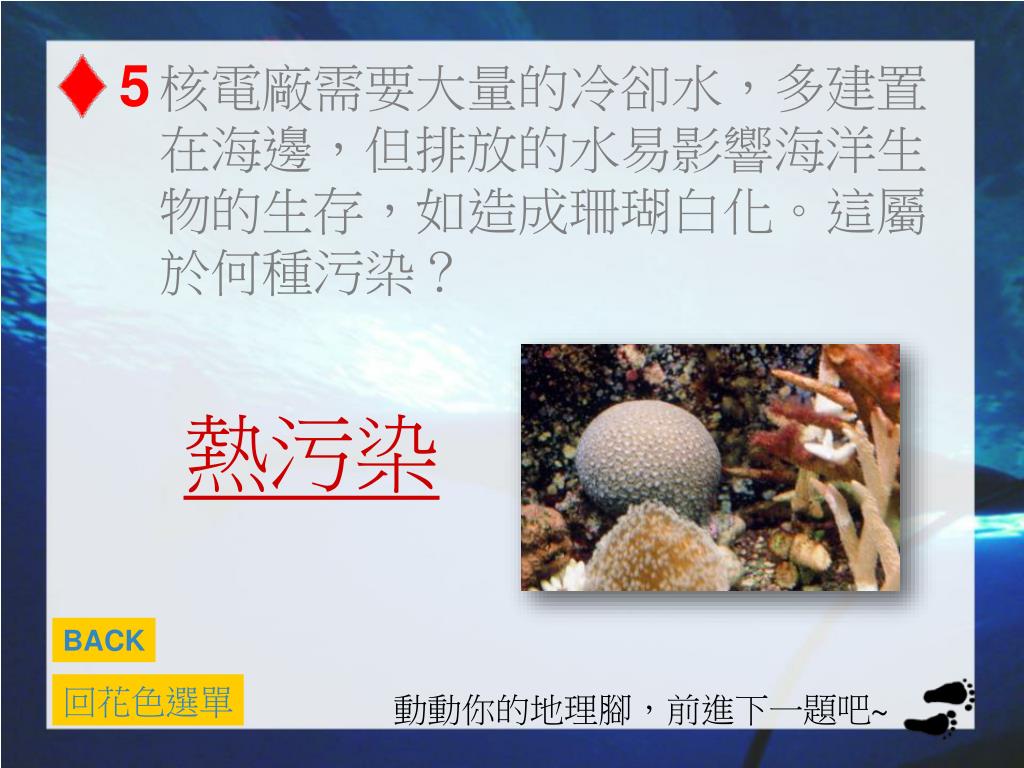 5 核電廠需要大量的冷卻水，多建置在海邊，但排放的水易影響海洋生物的生存，如造成珊瑚白化。這屬於何種污染？

熱污染

BACK

回花色選單

動動你的地理腳，前進下一題吧~